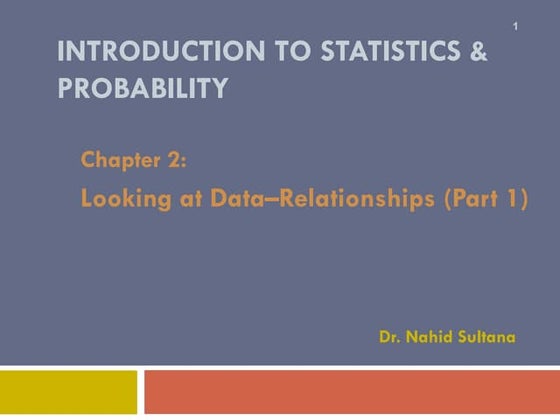 1

INTRODUCTION TO STATISTICS & PROBABILITY

Chapter 2:

Looking at Data–Relationships (Part 1)

Dr. Nahid Sultana